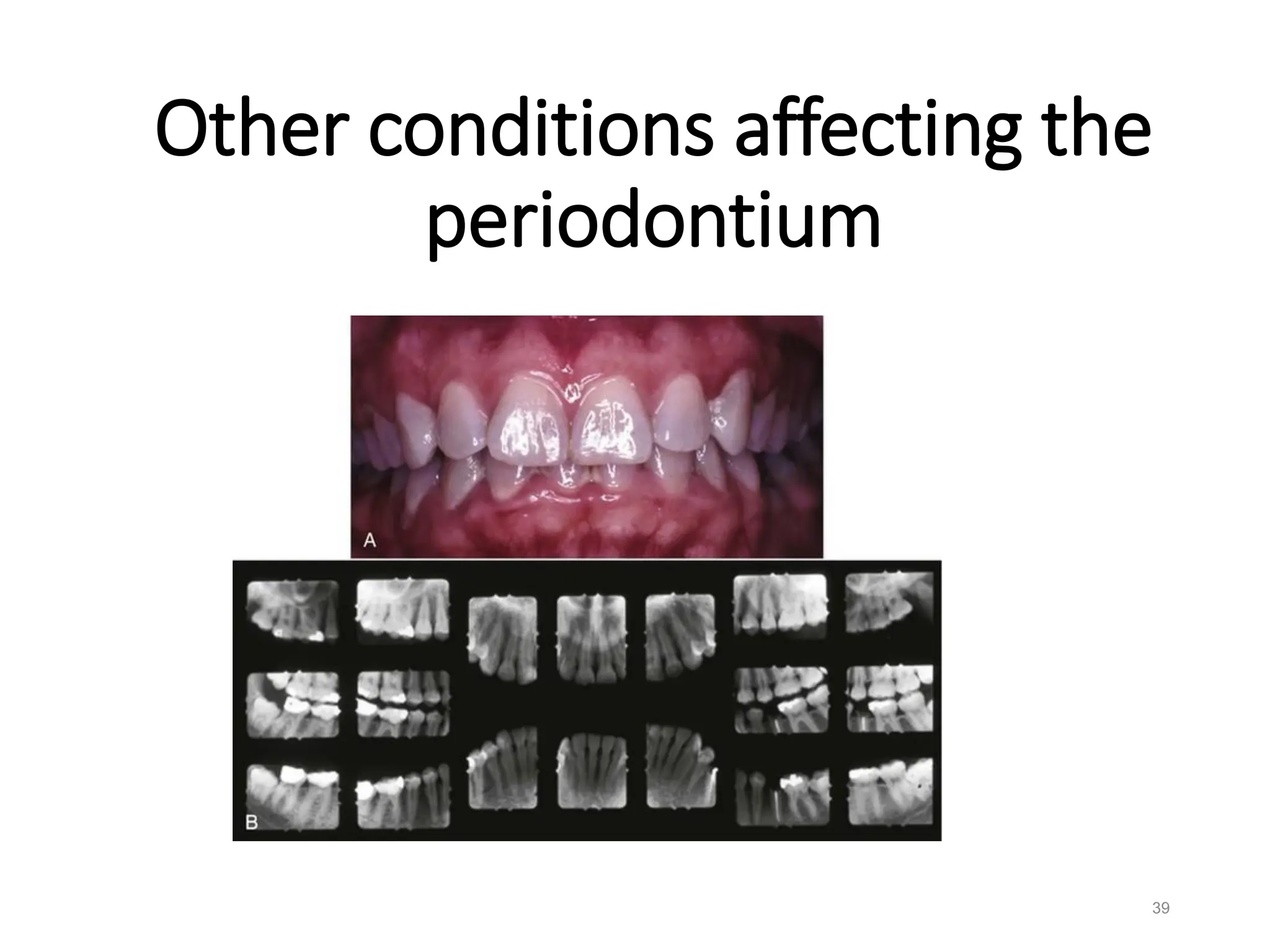 Other conditions affecting the periodontium

A

B

39